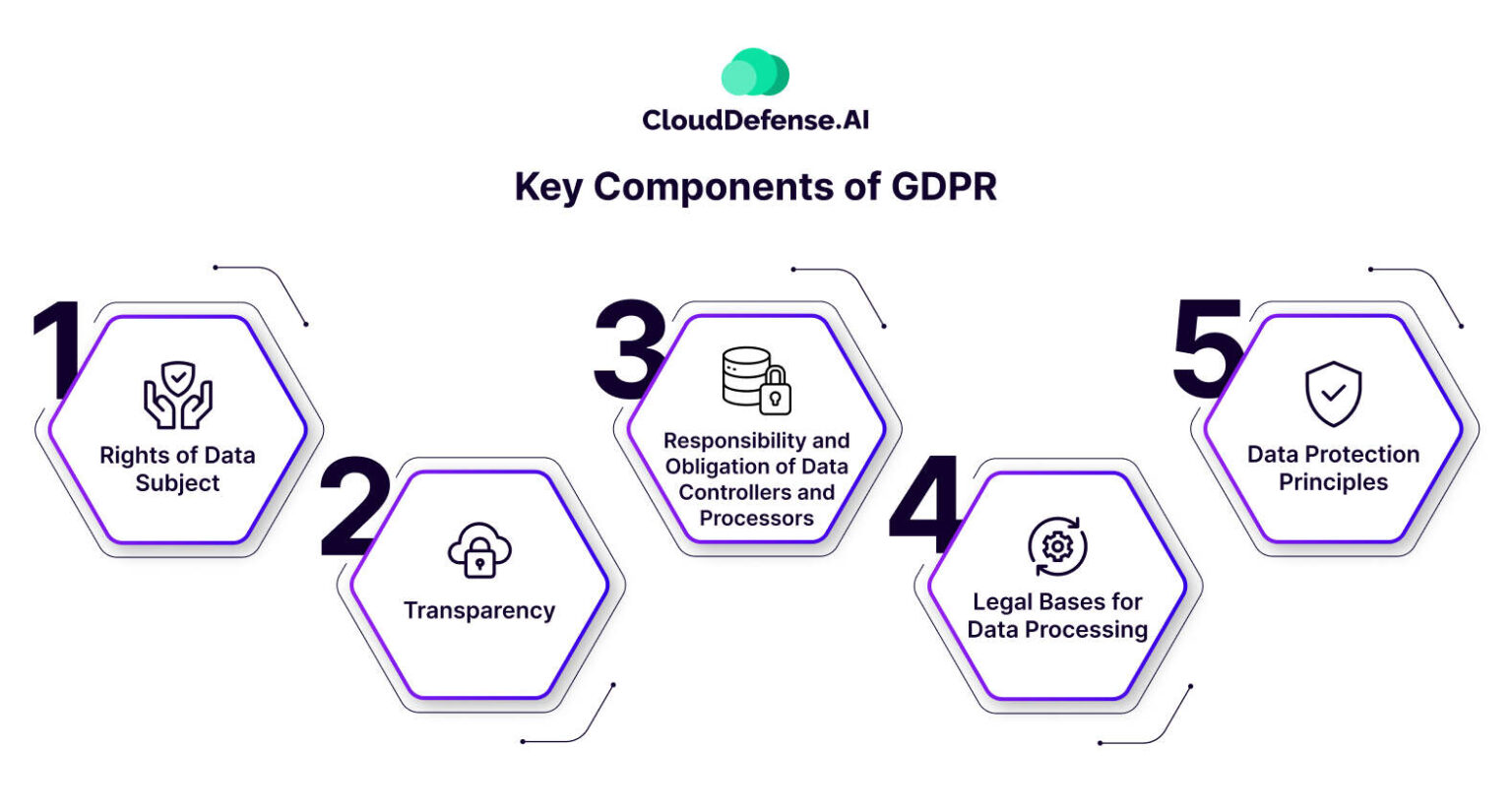 CloudDefense.AI

Key Components of GDPR

1
Rights of Data Subject

2
Transparency

3
Responsibility and Obligation of Data Controllers and Processors

4
Legal Bases for Data Processing

5
Data Protection Principles